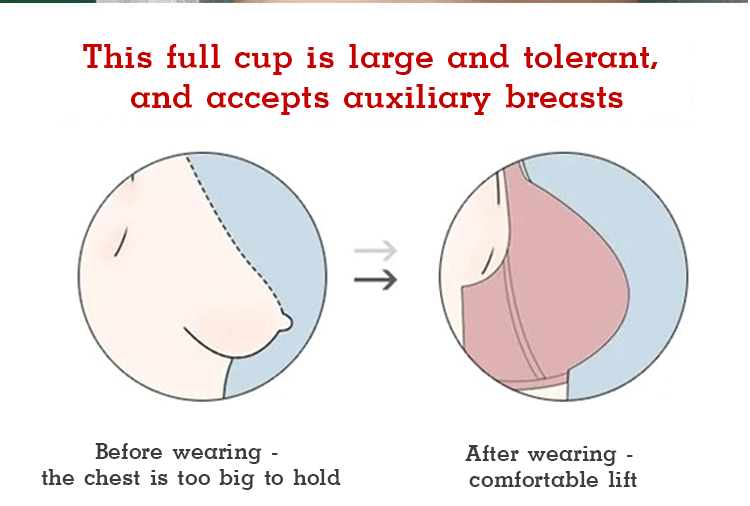 This full cup is large and tolerant, and accepts auxiliary breasts

Before wearing - the chest is too big to hold

After wearing - comfortable lift